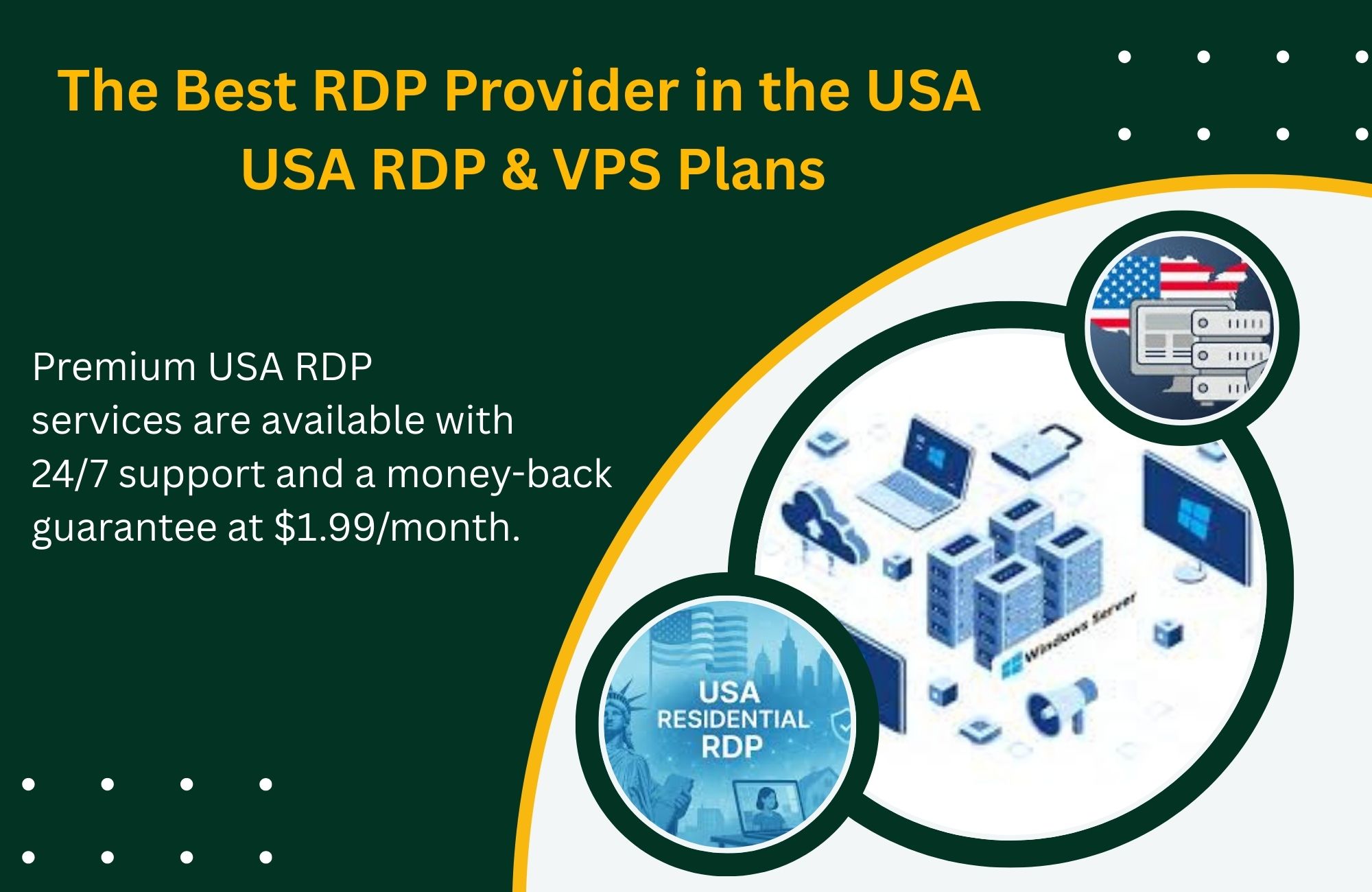 The Best RDP Provider in the USA
USA RDP & VPS Plans

Premium USA RDP services are available with 24/7 support and a money-back guarantee at $1.99/month.

Windows Server

USA RESIDENTIAL RDP